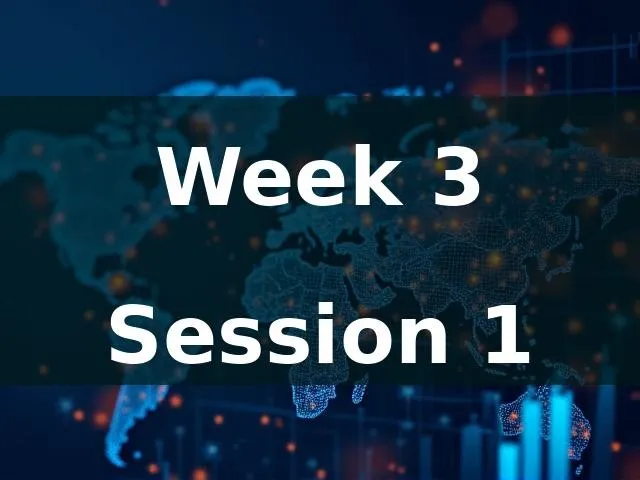 Week 3

Session 1